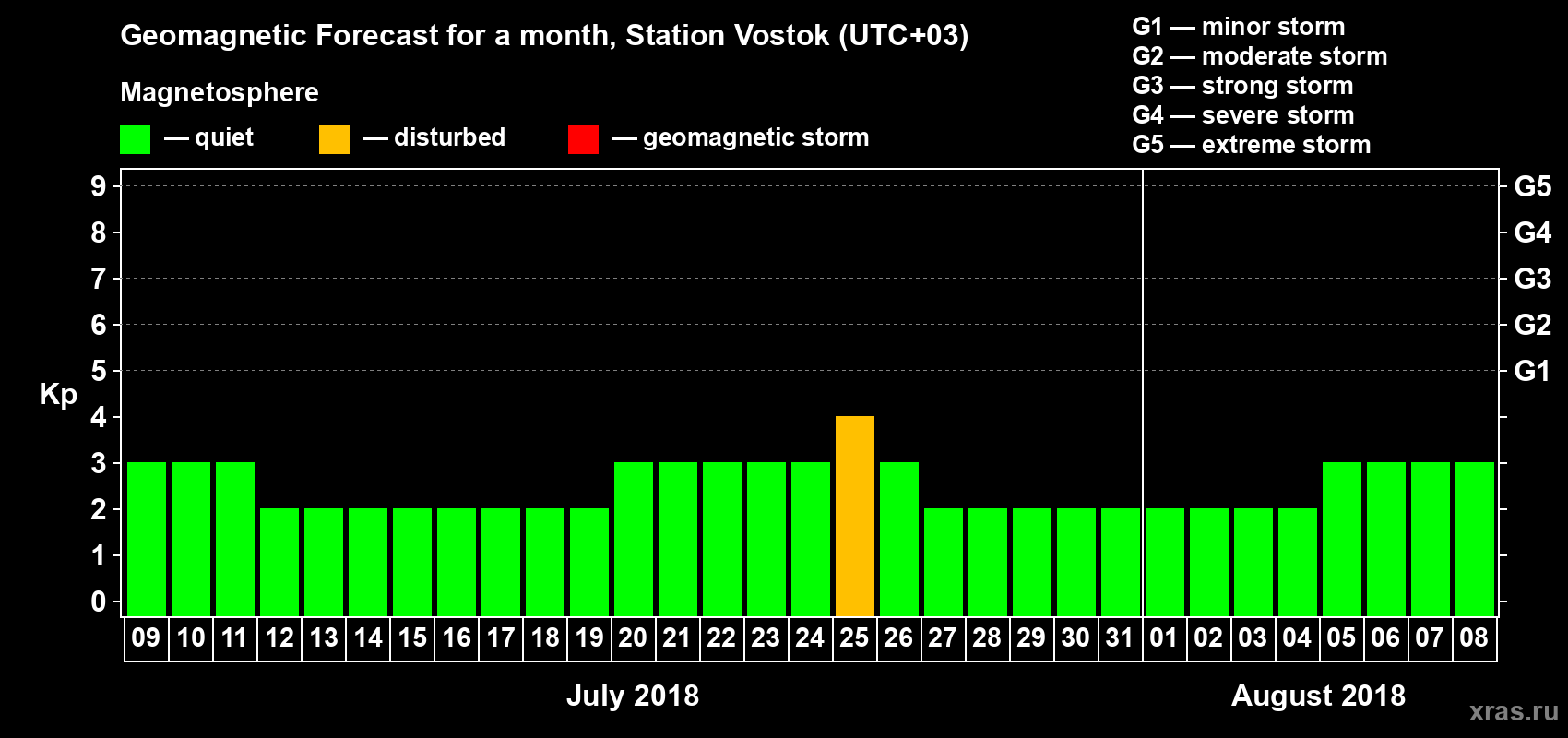 Geomagnetic Forecast for a month, Station Vostok (UTC+03)

Magnetosphere

— quiet — disturbed — geomagnetic storm

G1 — minor storm
G2 — moderate storm
G3 — strong storm
G4 — severe storm
G5 — extreme storm

Kp

9 8 7 6 5 4 3 2 1 0

G5 G4 G3 G2 G1

09 10 11 12 13 14 15 16 17 18 19 20 21 22 23 24 25 26 27 28 29 30 31 01 02 03 04 05 06 07 08

July 2018

August 2018

xras.ru